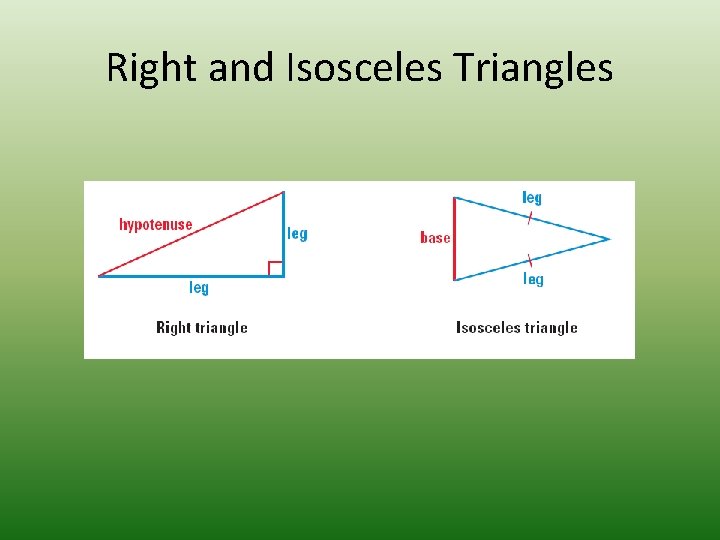 Right and Isosceles Triangles

hypotenuse

leg

leg

Right triangle

leg

base

leg

Isosceles triangle